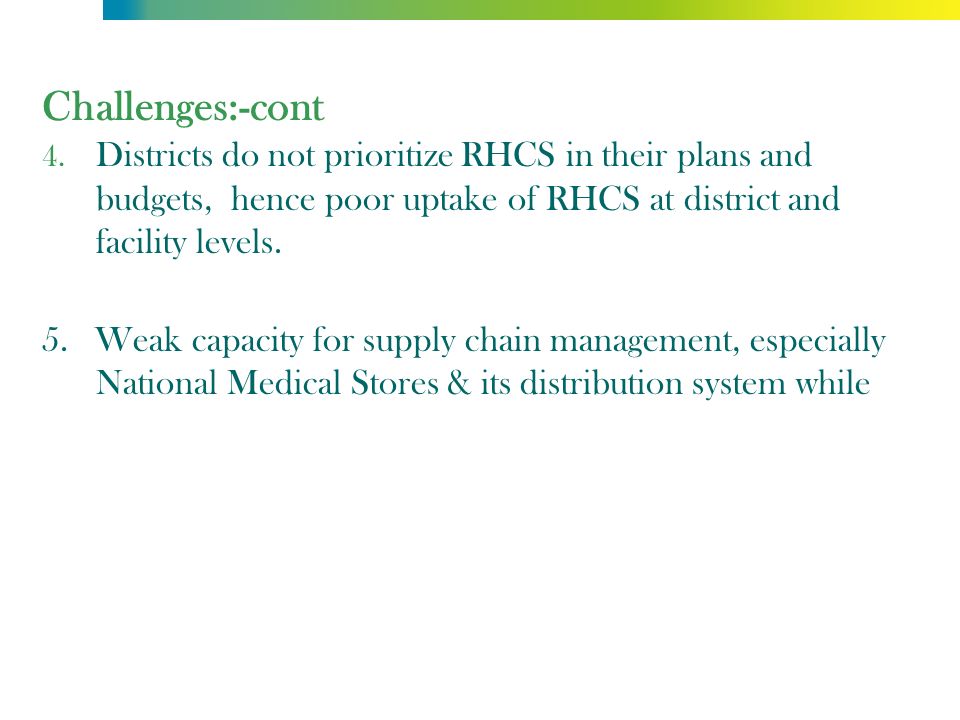 Challenges:-cont

4. Districts do not prioritize RHCS in their plans and budgets, hence poor uptake of RHCS at district and facility levels.

5. Weak capacity for supply chain management, especially National Medical Stores & its distribution system while